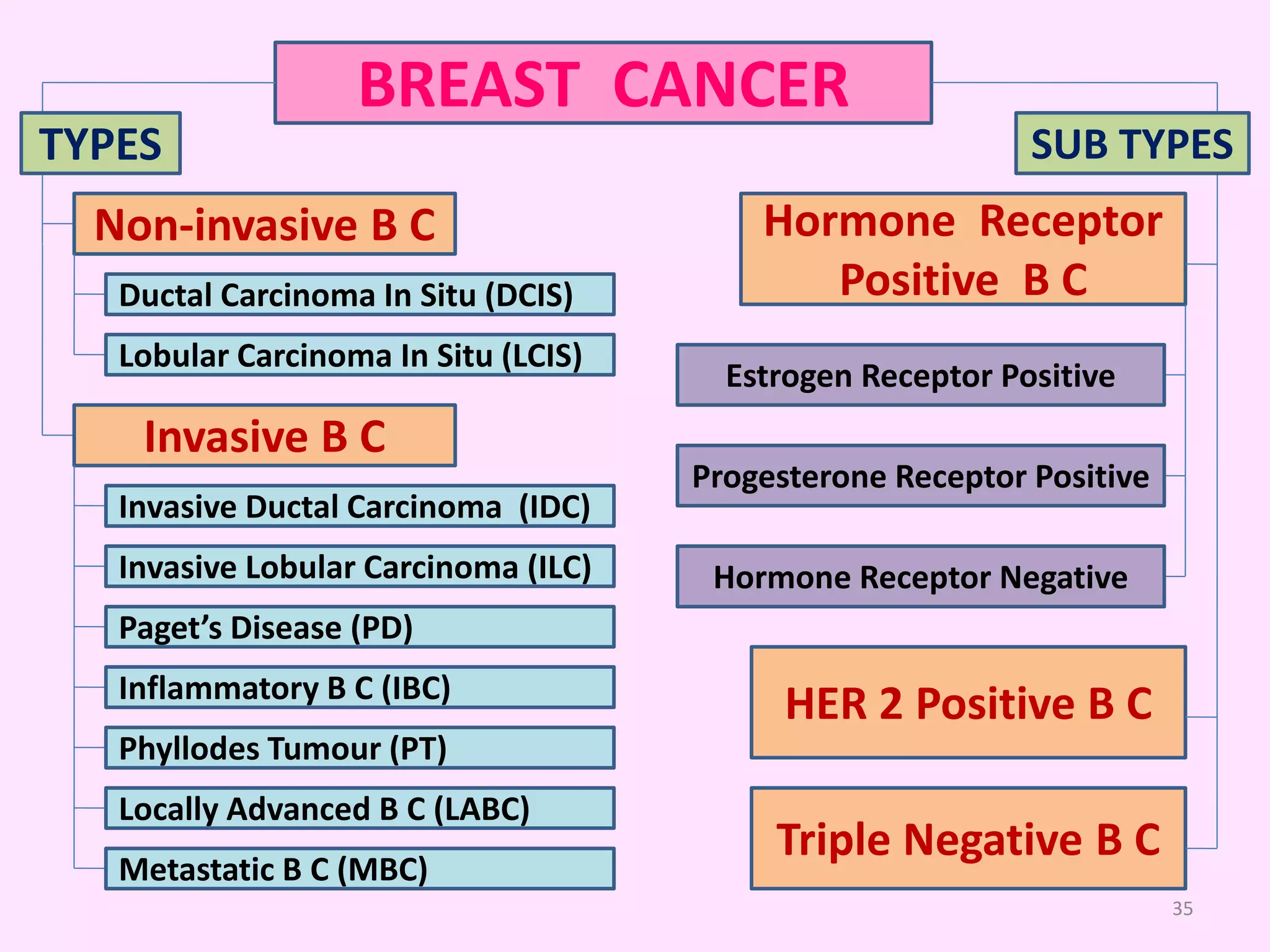 BREAST CANCER

TYPES

Non-invasive B C

Ductal Carcinoma In Situ (DCIS)

Lobular Carcinoma In Situ (LCIS)

Invasive B C

Invasive Ductal Carcinoma (IDC)

Invasive Lobular Carcinoma (ILC)

Paget's Disease (PD)

Inflammatory B C (IBC)

Phyllodes Tumour (PT)

Locally Advanced B C (LABC)

Metastatic B C (MBC)

SUB TYPES

Hormone Receptor Positive B C

Estrogen Receptor Positive

Progesterone Receptor Positive

Hormone Receptor Negative

HER 2 Positive B C

Triple Negative B C

35